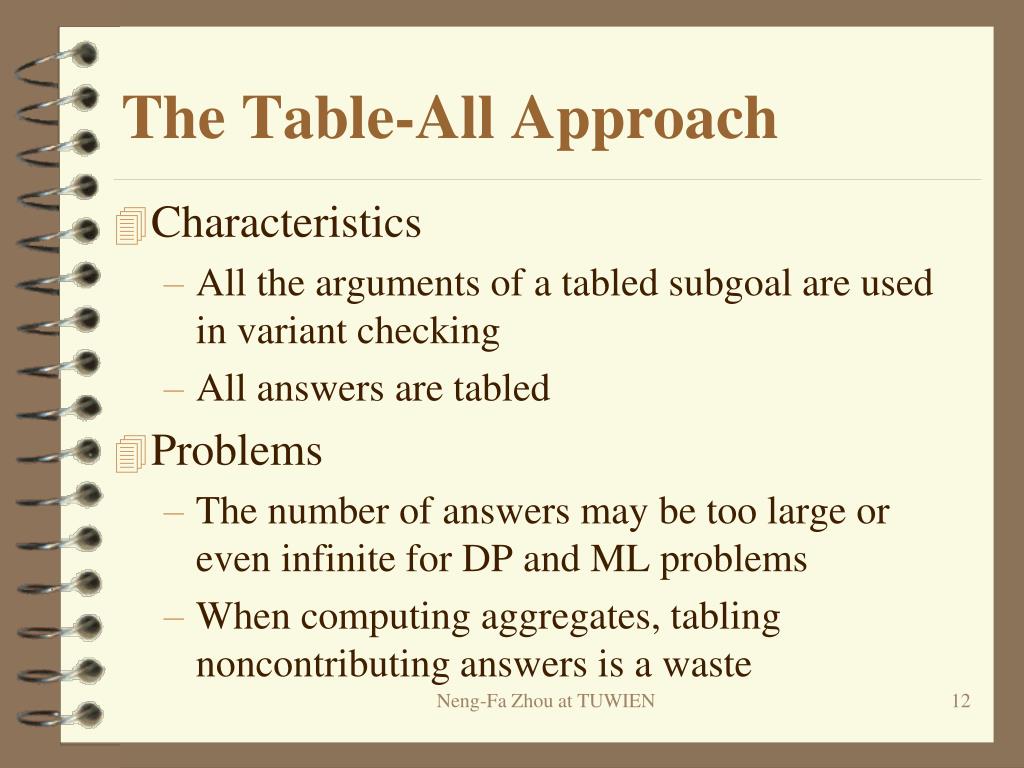 The Table-All Approach

Characteristics

– All the arguments of a tabled subgoal are used in variant checking

– All answers are tabled

Problems

– The number of answers may be too large or even infinite for DP and ML problems

– When computing aggregates, tabling noncontributing answers is a waste

Neng-Fa Zhou at TUWIEN

12